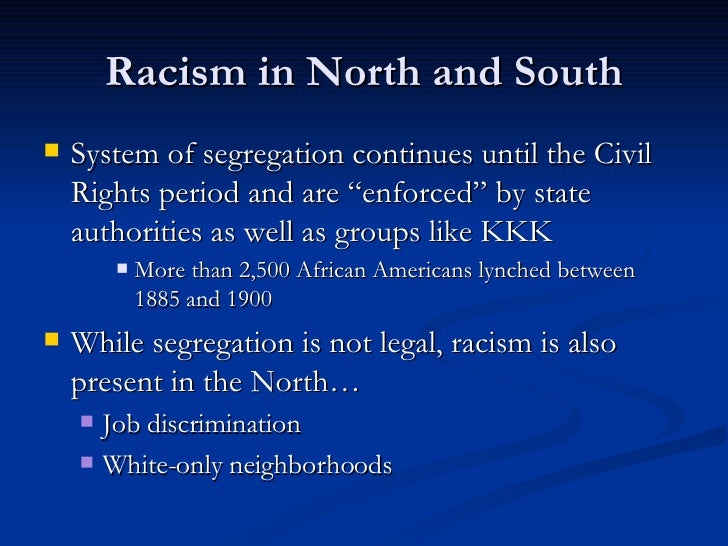 Racism in North and South

System of segregation continues until the Civil Rights period and are “enforced” by state authorities as well as groups like KKK

More than 2,500 African Americans lynched between 1885 and 1900

While segregation is not legal, racism is also present in the North…

Job discrimination

White-only neighborhoods